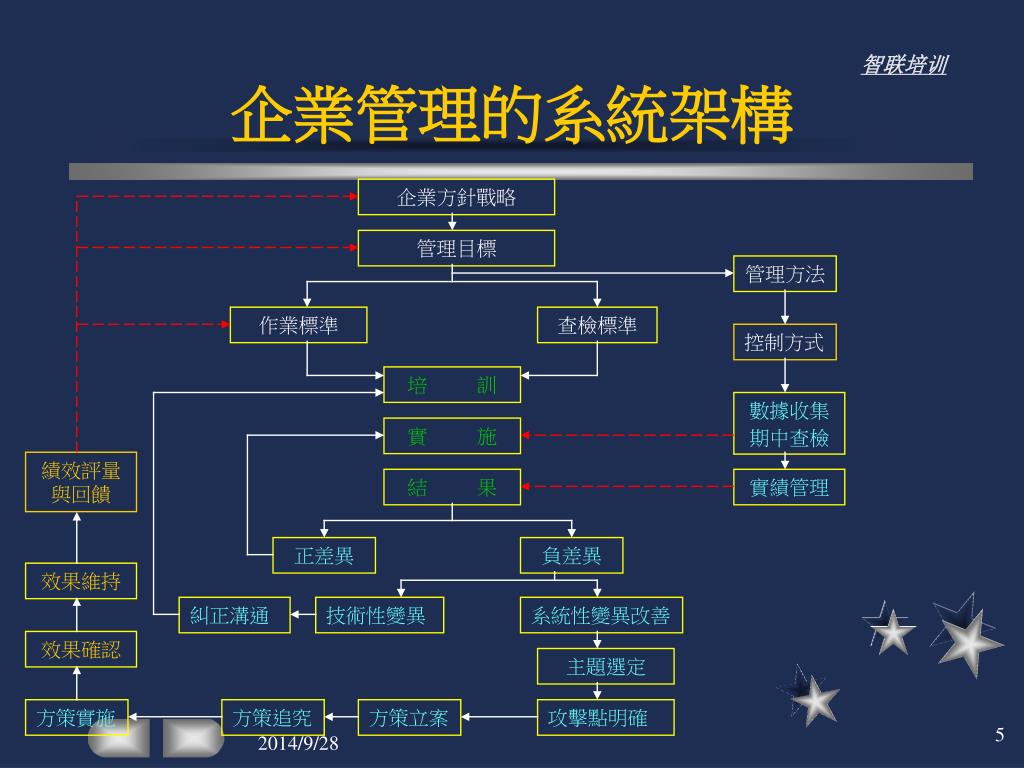 智联培训

企業管理的系統架構

企業方針戰略

管理目標

管理方法

作業標準

查檢標準

控制方式

培　訓

數據收集
期中查檢

實　施

績效評量
與回饋

結　果

實績管理

正差異

負差異

效果維持

糾正溝通

技術性變異

系統性變異改善

效果確認

主題選定

方策實施

方策追究

方策立案

攻擊點明確

2014/9/28

5